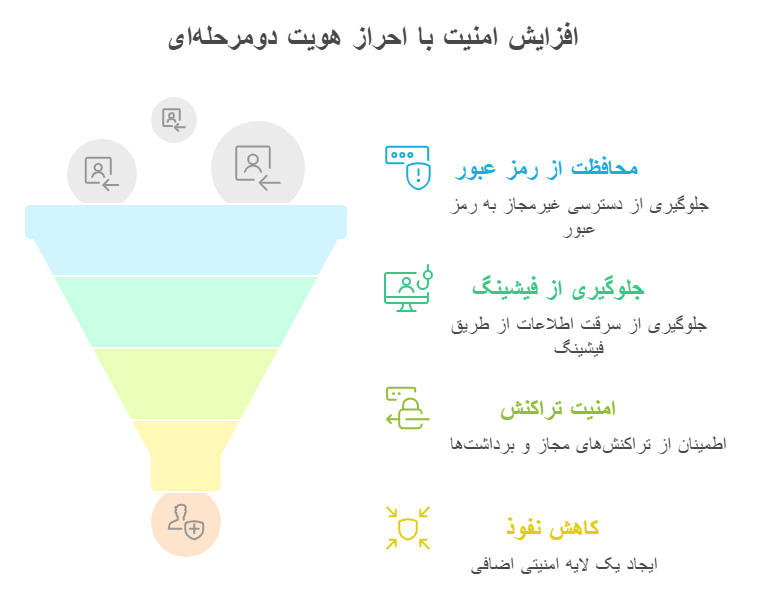 افزایش امنیت با احراز هویت دومرحله‌ای

محافظت از رمز عبور

جلوگیری از دسترسی غیرمجاز به رمز عبور

جلوگیری از فیشینگ

جلوگیری از سرقت اطلاعات از طریق فیشینگ

امنیت تراکنش

اطمینان از تراکنش‌های مجاز و برداشت‌ها

کاهش نفوذ

ایجاد یک لایه امنیتی اضافی